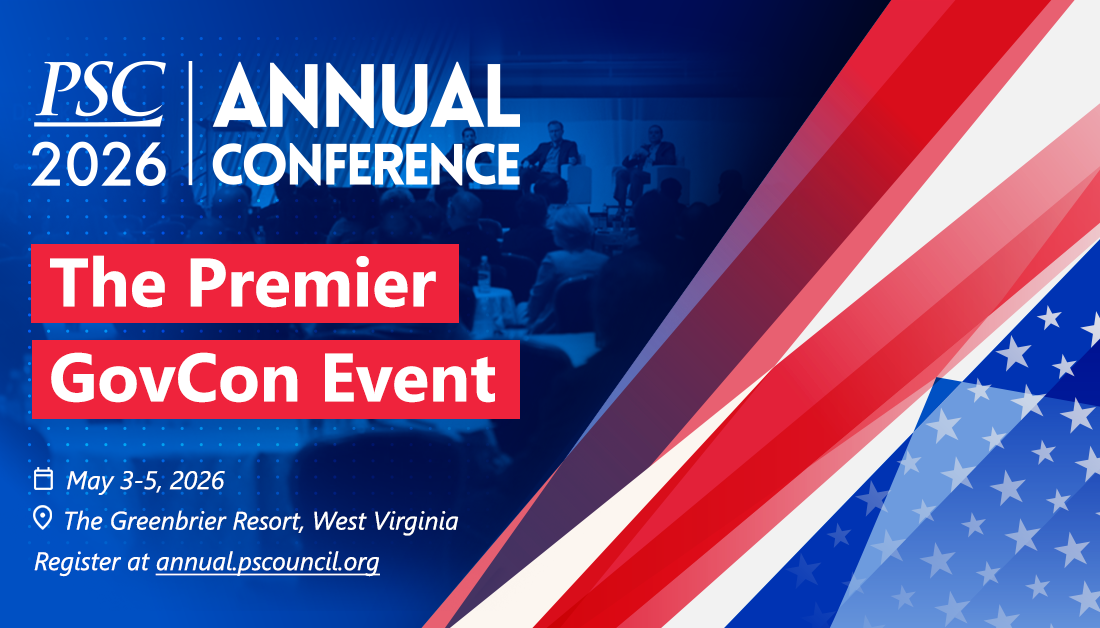 PSC 2026

ANNUAL CONFERENCE

The Premier GovCon Event

May 3-5, 2026

The Greenbrier Resort, West Virginia

Register at annual.pscouncil.org